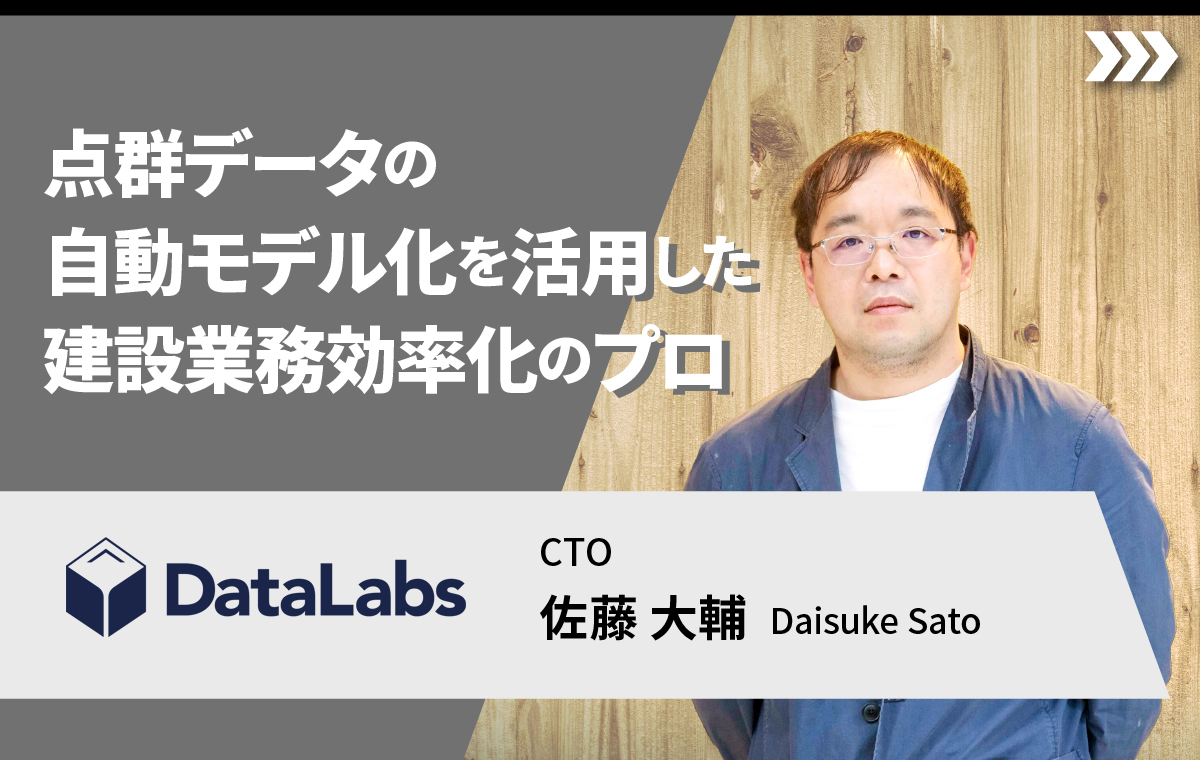 点群データの
自動モデル化を活用した
建設業務効率化のプロ

DataLabs

CTO
佐藤 大輔 Daisuke Sato